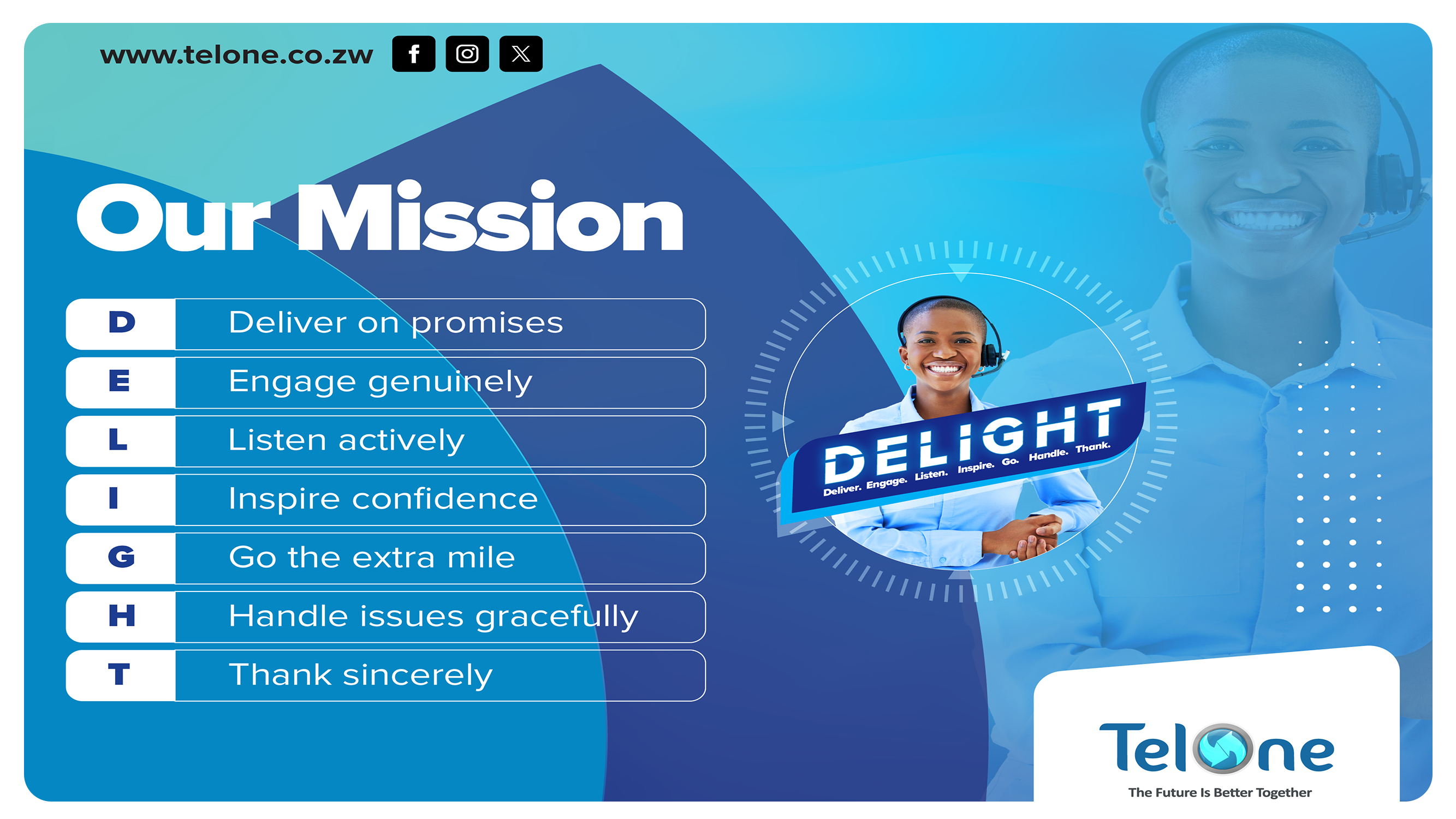 www.telone.co.zw

Our Mission

| D | Deliver on promises |
|---|---|
| E | Engage genuinely |
| L | Listen actively |
| I | Inspire confidence |
| G | Go the extra mile |
| H | Handle issues gracefully |
| T | Thank sincerely |

DELIGHT
Deliver. Engage. Listen. Inspire. Go. Handle. Thank.

TelOne
The Future Is Better Together